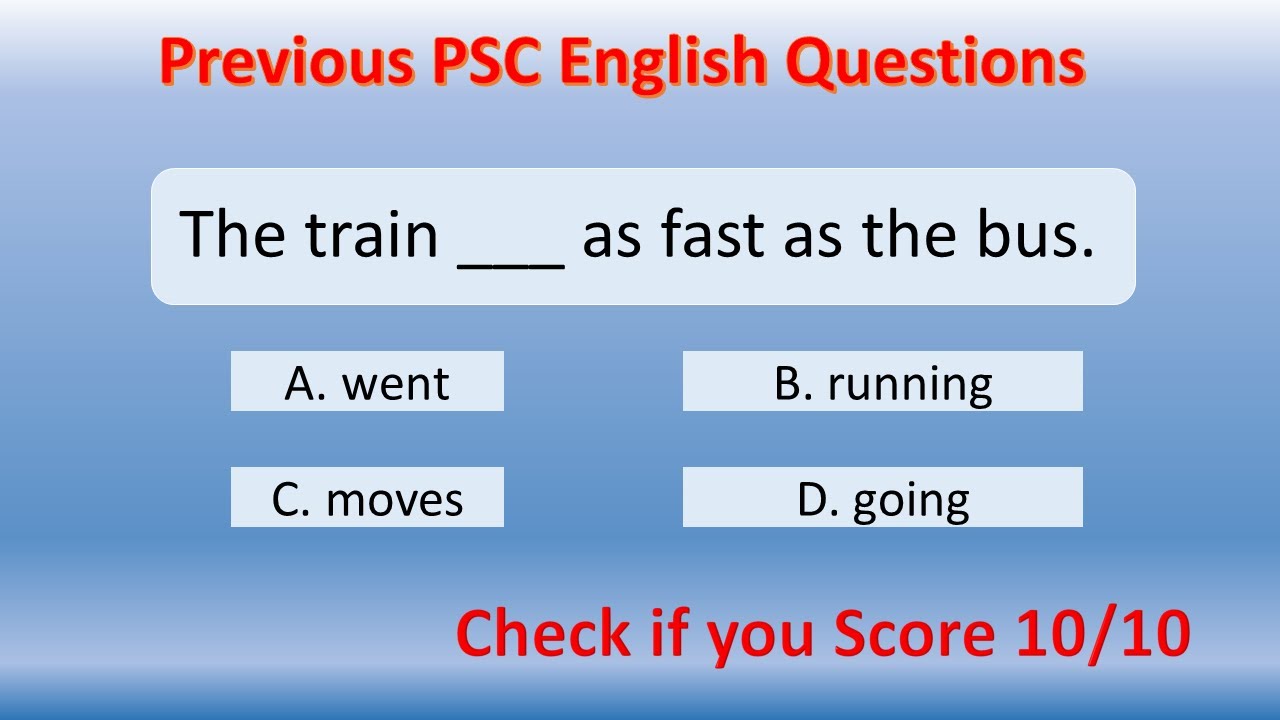 Previous PSC English Questions

The train ___ as fast as the bus.

A. went

B. running

C. moves

D. going

Check if you Score 10/10